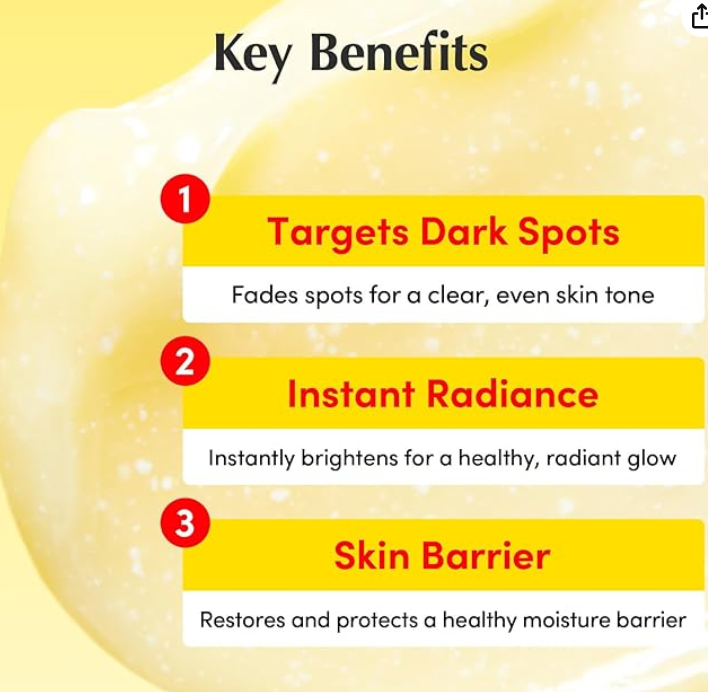 Key Benefits

1
Targets Dark Spots
Fades spots for a clear, even skin tone

2
Instant Radiance
Instantly brightens for a healthy, radiant glow

3
Skin Barrier
Restores and protects a healthy moisture barrier